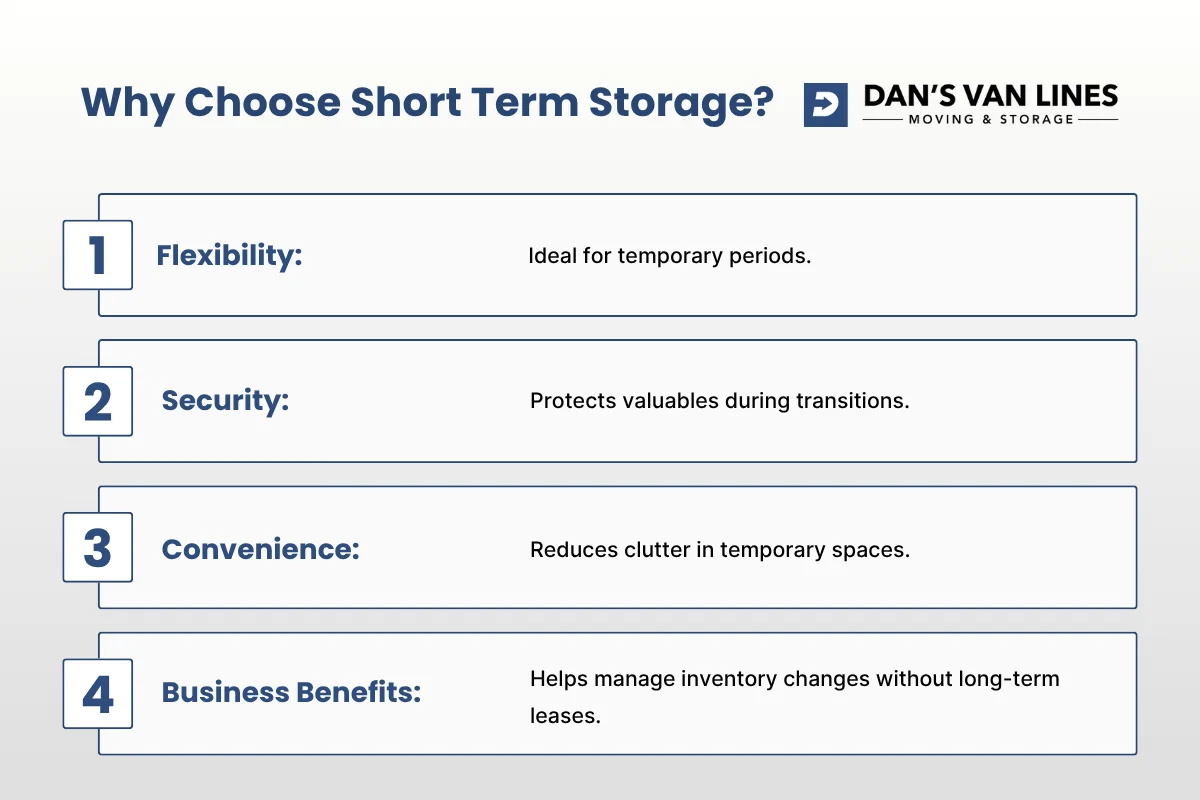 Why Choose Short Term Storage?

DAN'S VAN LINES
MOVING & STORAGE

1 Flexibility: Ideal for temporary periods.

2 Security: Protects valuables during transitions.

3 Convenience: Reduces clutter in temporary spaces.

4 Business Benefits: Helps manage inventory changes without long-term leases.